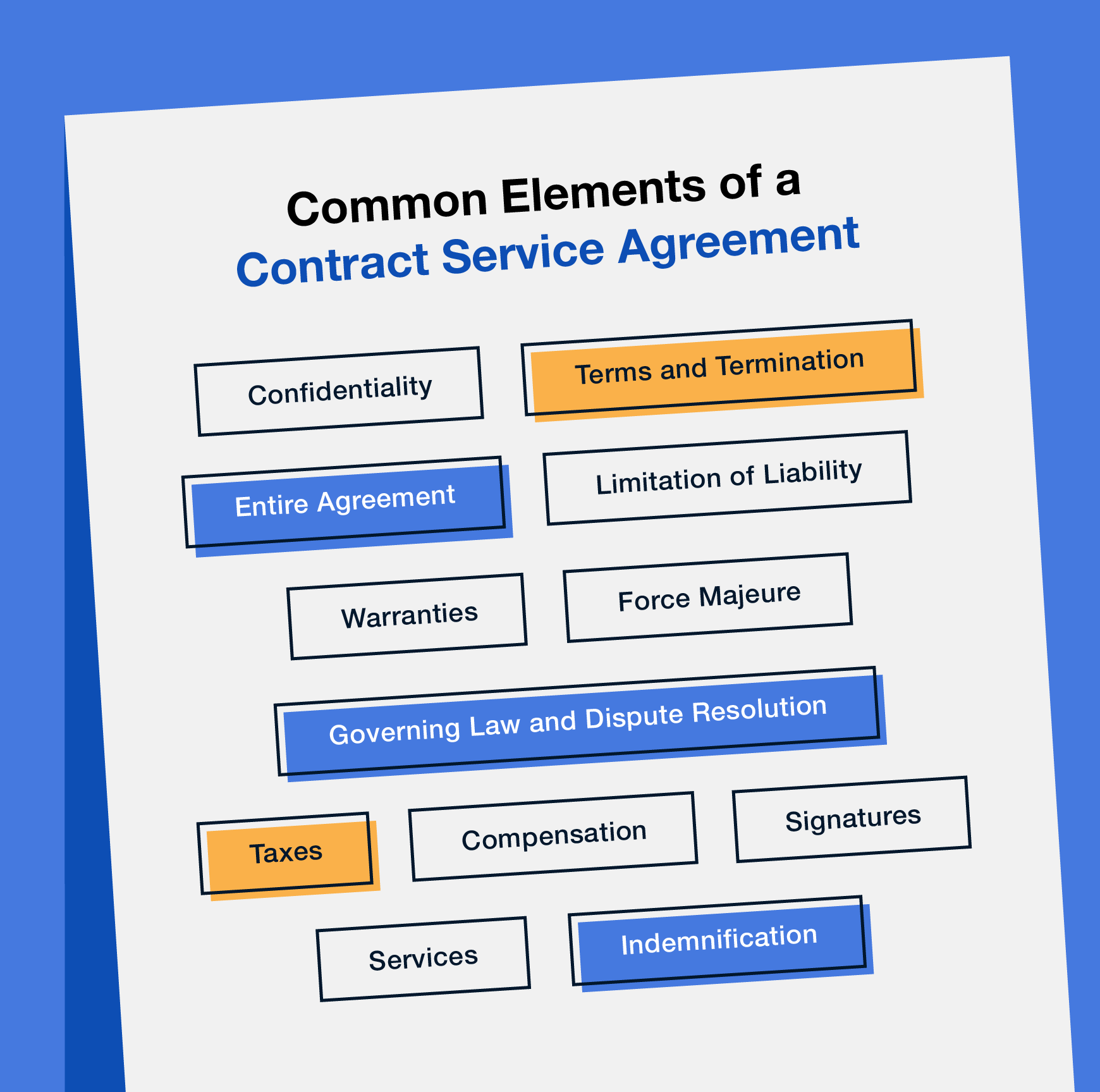 Common Elements of a
Contract Service Agreement

Confidentiality

Terms and Termination

Entire Agreement

Limitation of Liability

Warranties

Force Majeure

Governing Law and Dispute Resolution

Taxes

Compensation

Signatures

Services

Indemnification